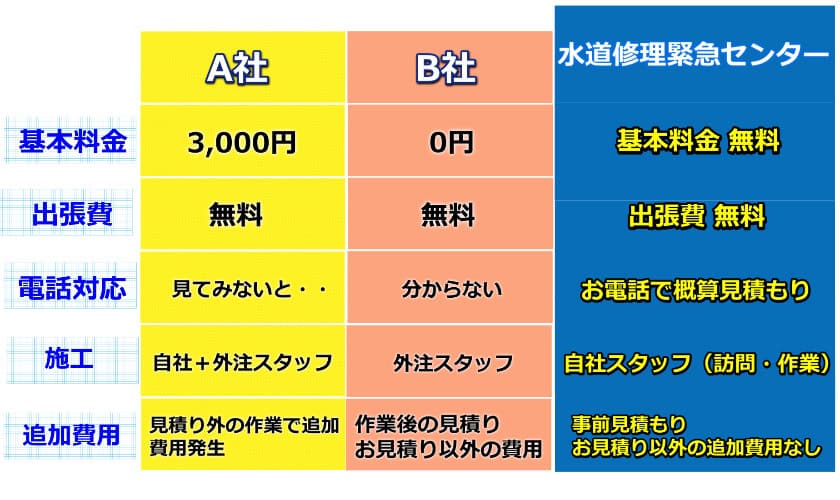 |  | A社 | B社 | 水道修理緊急センター |
|---|---|---|---|
| 基本料金 | 3,000円 | 0円 | 基本料金 無料 |
| 出張費 | 無料 | 無料 | 出張費 無料 |
| 電話対応 | 見てみないと・・ | 分からない | お電話で概算見積もり |
| 施工 | 自社＋外注スタッフ | 外注スタッフ | 自社スタッフ（訪問・作業） |
| 追加費用 | 見積り外の作業で追加費用発生 | 作業後の見積り お見積り以外の費用 | 事前見積もり お見積り以外の追加費用なし |